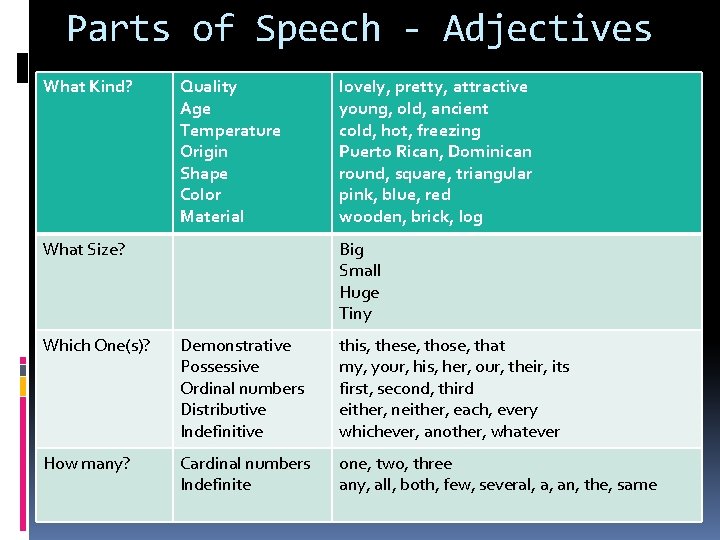 Parts of Speech - Adjectives

| What Kind? | Quality<br>Age<br>Temperature<br>Origin<br>Shape<br>Color<br>Material | lovely, pretty, attractive<br>young, old, ancient<br>cold, hot, freezing<br>Puerto Rican, Dominican<br>round, square, triangular<br>pink, blue, red<br>wooden, brick, log |
|---|---|---|
| What Size? | | Big<br>Small<br>Huge<br>Tiny |
| Which One(s)? | Demonstrative<br>Possessive<br>Ordinal numbers<br>Distributive<br>Indefinitive | this, these, those, that<br>my, your, his, her, our, their, its<br>first, second, third<br>either, neither, each, every<br>whichever, another, whatever |
| How many? | Cardinal numbers<br>Indefinite | one, two, three<br>any, all, both, few, several, a, an, the, same |